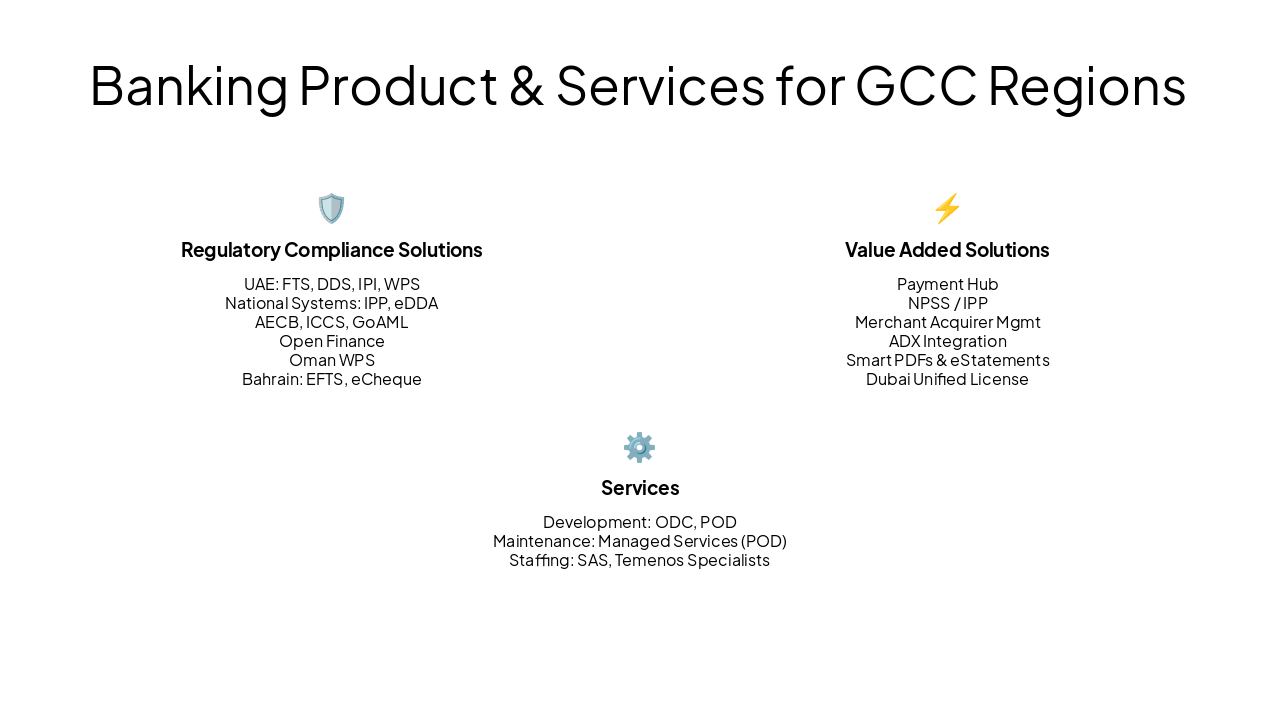 Banking Product & Services for GCC Regions

Regulatory Compliance Solutions

UAE: FTS, DDS, IPI, WPS
National Systems: IPP, eDDA
AECB, ICCS, GoAML
Open Finance
Oman WPS
Bahrain: EFTS, eCheque

Value Added Solutions

Payment Hub
NPSS / IPP
Merchant Acquirer Mgmt
ADX Integration
Smart PDFs & eStatements
Dubai Unified License

Services

Development: ODC, POD
Maintenance: Managed Services (POD)
Staffing: SAS, Temenos Specialists